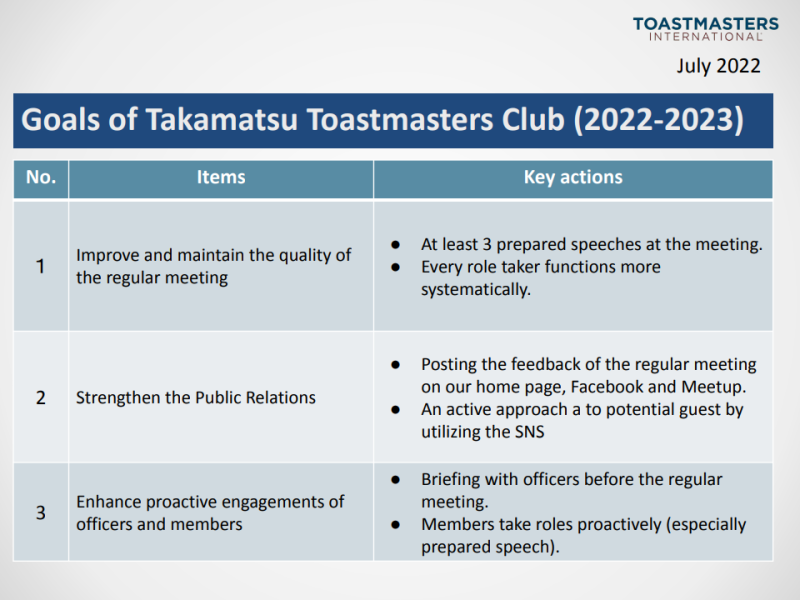 TOASTMASTERS INTERNATIONAL

July 2022

Goals of Takamatsu Toastmasters Club (2022-2023)

| No. | Items | Key actions |
|---|---|---|
| 1 | Improve and maintain the quality of the regular meeting | ● At least 3 prepared speeches at the meeting. ● Every role taker functions more systematically. |
| 2 | Strengthen the Public Relations | ● Posting the feedback of the regular meeting on our home page, Facebook and Meetup. ● An active approach a to potential guest by utilizing the SNS |
| 3 | Enhance proactive engagements of officers and members | ● Briefing with officers before the regular meeting. ● Members take roles proactively (especially prepared speech). |